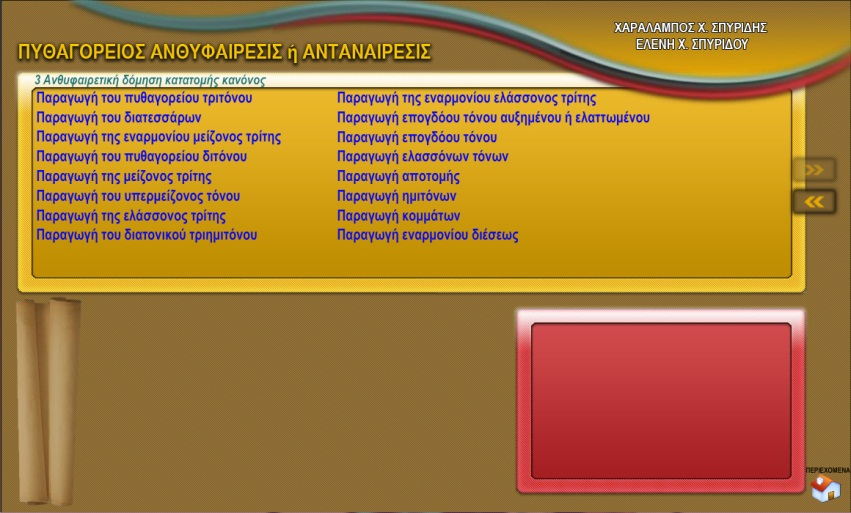 ΧΑΡΑΛΑΜΠΟΣ Χ. ΣΠΥΡΙΔΗΣ
ΕΛΕΝΗ Χ. ΣΠΥΡΙΔΟΥ

ΠΥΘΑΓΟΡΕΙΟΣ ΑΝΘΥΦΑΙΡΕΣΙΣ ή ΑΝΤΑΝΑΙΡΕΣΙΣ

3 Ανθυφαιρετική δόμηση κατατομής κανόνος

Παραγωγή του πυθαγορείου τριτόνου
Παραγωγή του διατεσσάρων
Παραγωγή της εναρμονίου μείζονος τρίτης
Παραγωγή του πυθαγορείου διτόνου
Παραγωγή της μείζονος τρίτης
Παραγωγή του υπερμείζονος τόνου
Παραγωγή της ελάσσονος τρίτης
Παραγωγή του διατονικού τριημιτόνου

Παραγωγή της εναρμονίου ελάσσονος τρίτης
Παραγωγή επογδόου τόνου αυξημένου ή ελαττωμένου
Παραγωγή επογδόου τόνου
Παραγωγή ελασσόνων τόνων
Παραγωγή αποτομής
Παραγωγή ημιτόνων
Παραγωγή κομμάτων
Παραγωγή εναρμονίου διέσεως

>>
<<

ΠΕΡΙΕΧΟΜΕΝΑ